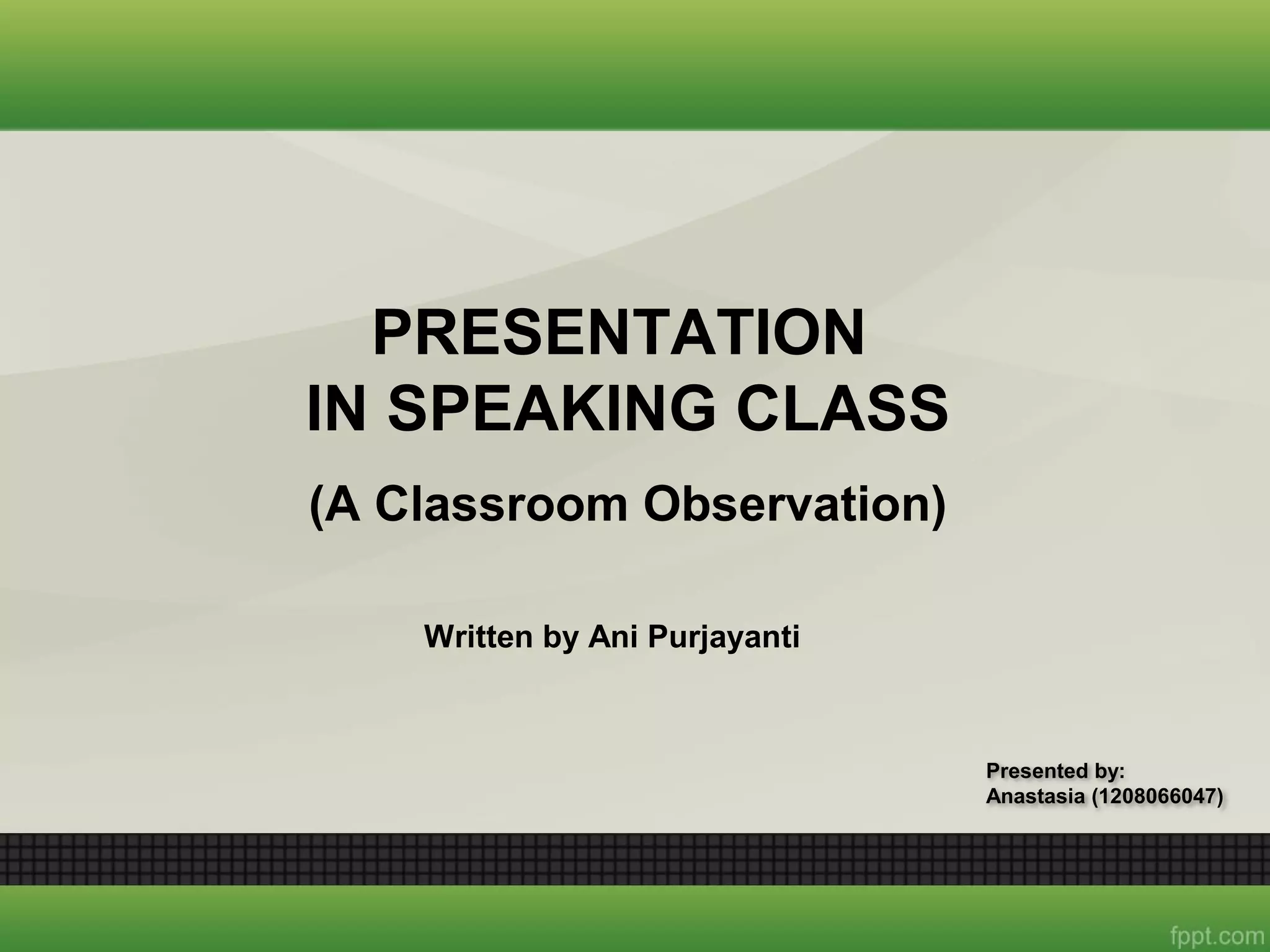 PRESENTATION
IN SPEAKING CLASS

(A Classroom Observation)

Written by Ani Purjayanti

Presented by:
Anastasia (1208066047)

fppt.com